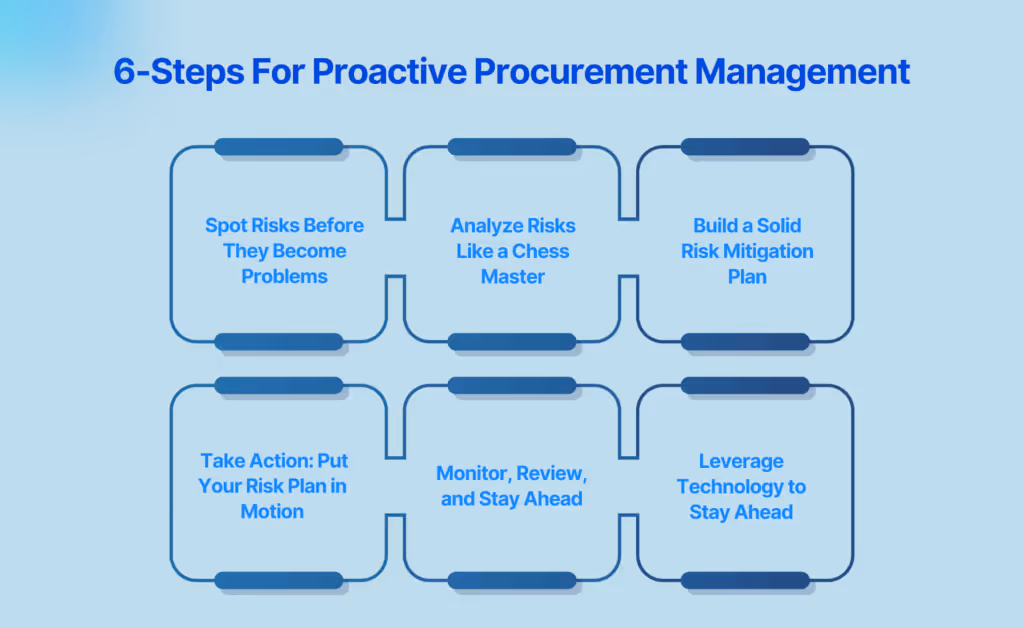 6-Steps For Proactive Procurement Management

Spot Risks Before They Become Problems

Analyze Risks Like a Chess Master

Build a Solid Risk Mitigation Plan

Take Action: Put Your Risk Plan in Motion

Monitor, Review, and Stay Ahead

Leverage Technology to Stay Ahead